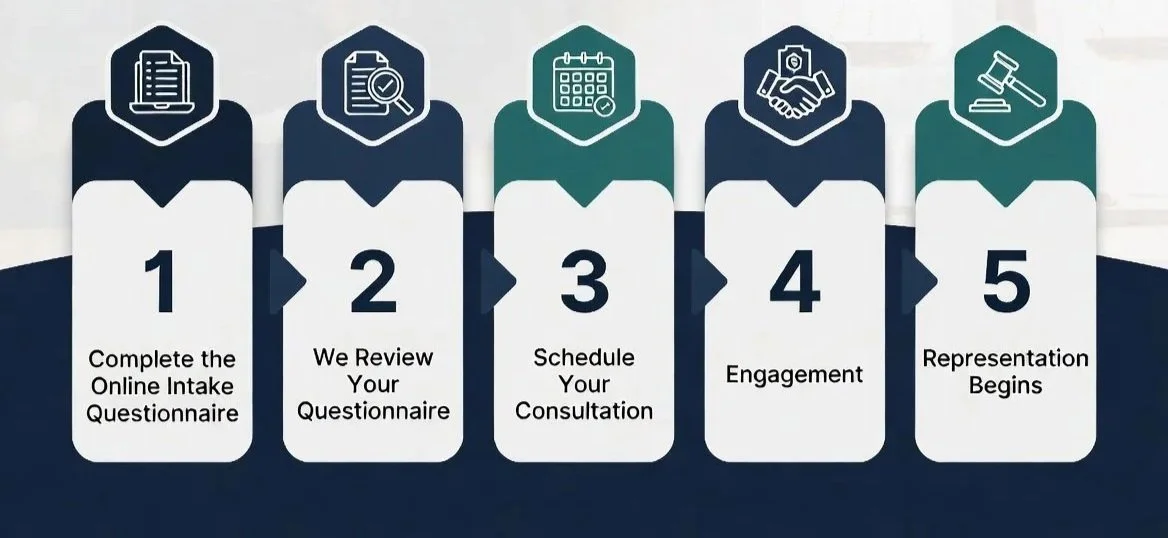 1

Complete the Online Intake Questionnaire

2

We Review Your Questionnaire

3

Schedule Your Consultation

4

Engagement

5

Representation Begins